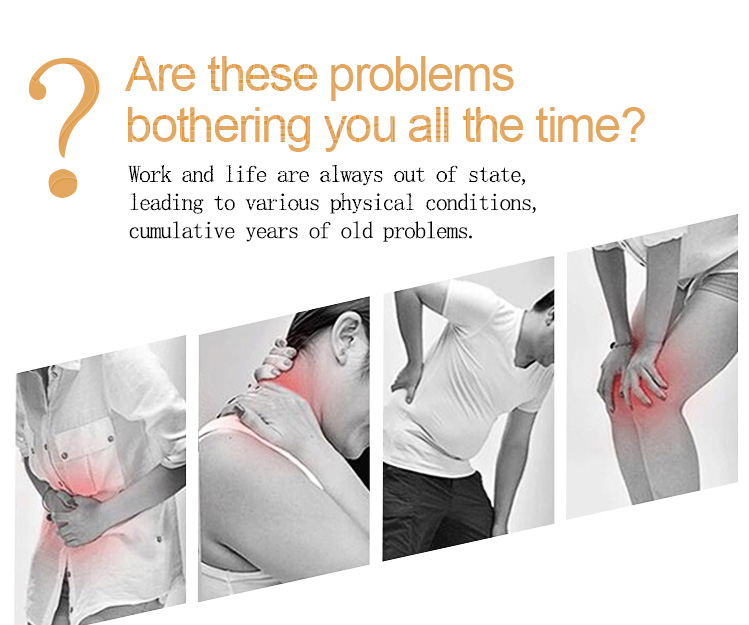 ?
Are these problems bothering you all the time?

Work and life are always out of state, leading to various physical conditions, cumulative years of old problems.